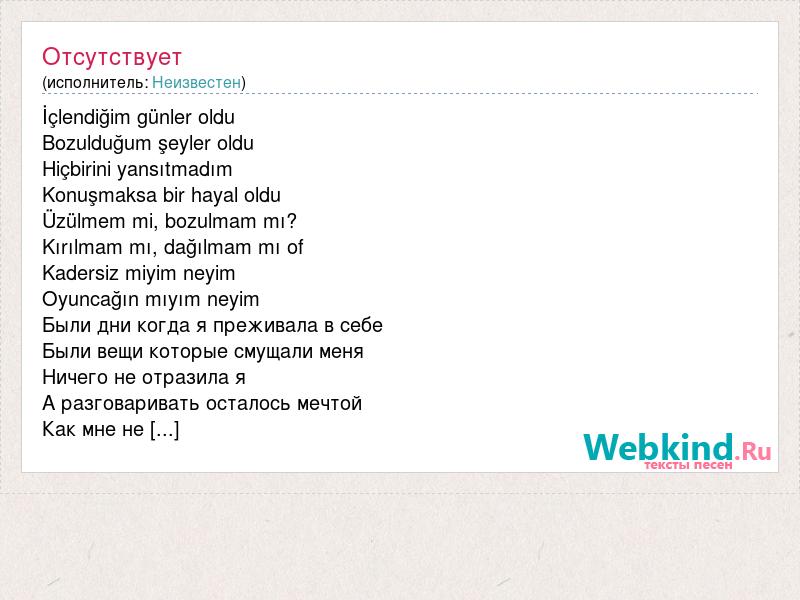 Отсутствует
(исполнитель: Неизвестен)

İçlendiğim günler oldu
Bozulduğum şeyler oldu
Hiçbirini yansıtmadım
Konuşmaksa bir hayal oldu
Üzülmem mi, bozulmam mı?
Kırılmam mı, dağılmam mı of
Kadersiz miyim neyim
Oyuncağın mıyım neyim
Были дни когда я преживала в себе
Были вещи которые смущали меня
Ничего не отразила я
А разговаривать осталось мечтой
Как мне не [...]

Webkind.Ru
тексты песен